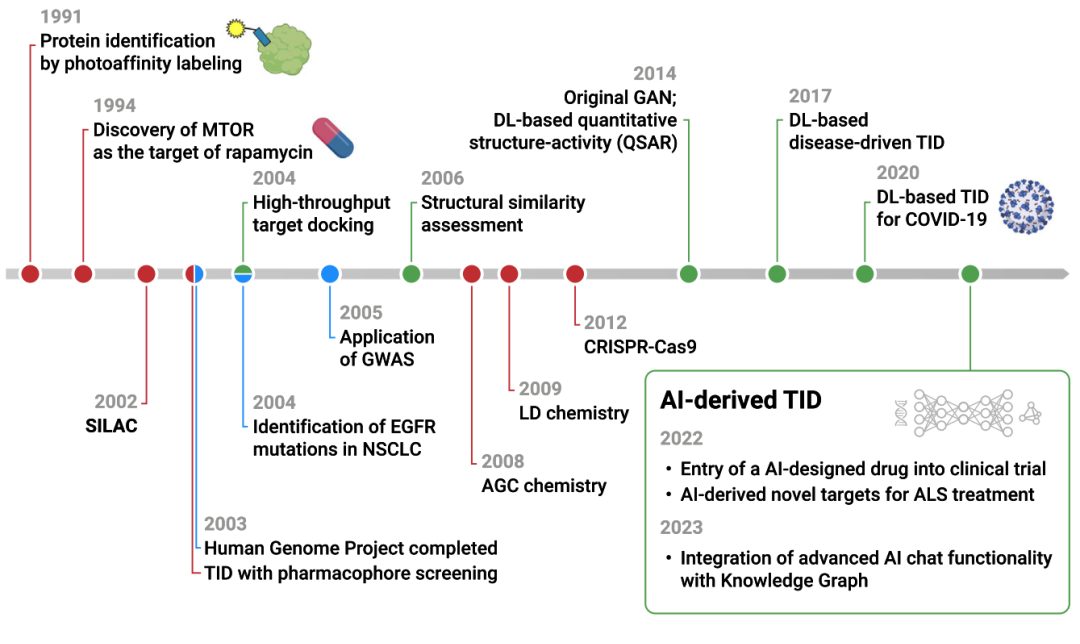 1991
Protein identification by photoaffinity labeling

1994
Discovery of MTOR as the target of rapamycin

2004
High-throughput target docking

2006
Structural similarity assessment

2014
Original GAN; DL-based quantitative structure-activity (QSAR)

2017
DL-based disease-driven TID

2020
DL-based TID for COVID-19

2002
SILAC

2003
Human Genome Project completed
TID with pharmacophore screening

2004
Identification of EGFR mutations in NSCLC

2005
Application of GWAS

2008
AGC chemistry

2009
LD chemistry

2012
CRISPR-Cas9

AI-derived TID

2022
• Entry of a AI-designed drug into clinical trial
• AI-derived novel targets for ALS treatment

2023
• Integration of advanced AI chat functionality with Knowledge Graph